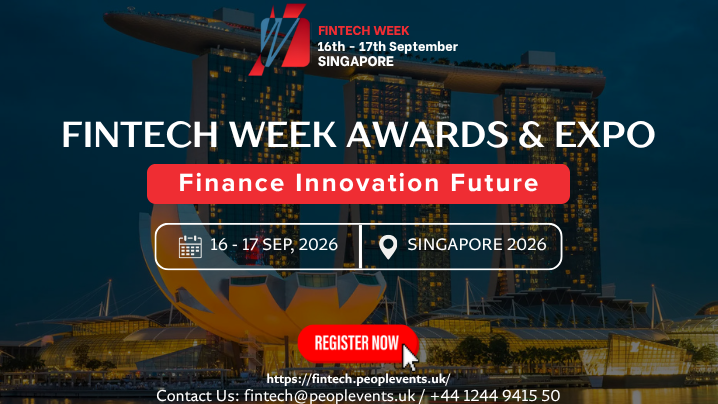 FINTECH WEEK
16th - 17th September
SINGAPORE

FINTECH WEEK AWARDS & EXPO

Finance Innovation Future

16 - 17 SEP, 2026

SINGAPORE 2026

REGISTER NOW

https://fintech.peoplevents.uk/
Contact Us: fintech@peoplevents.uk / +44 1244 9415 50